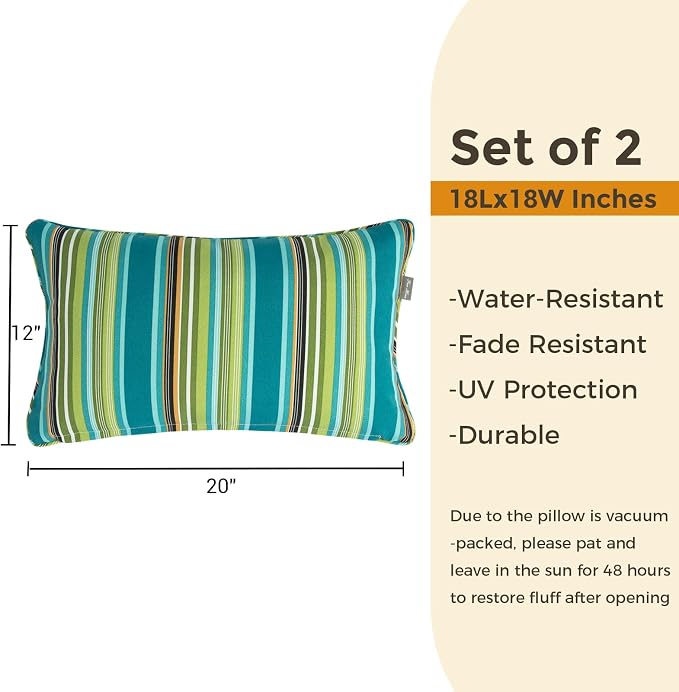 12"

20"

Set of 2

18Lx18W Inches

-Water-Resistant

-Fade Resistant

-UV Protection

-Durable

Due to the pillow is vacuum -packed, please pat and leave in the sun for 48 hours to restore fluff after opening